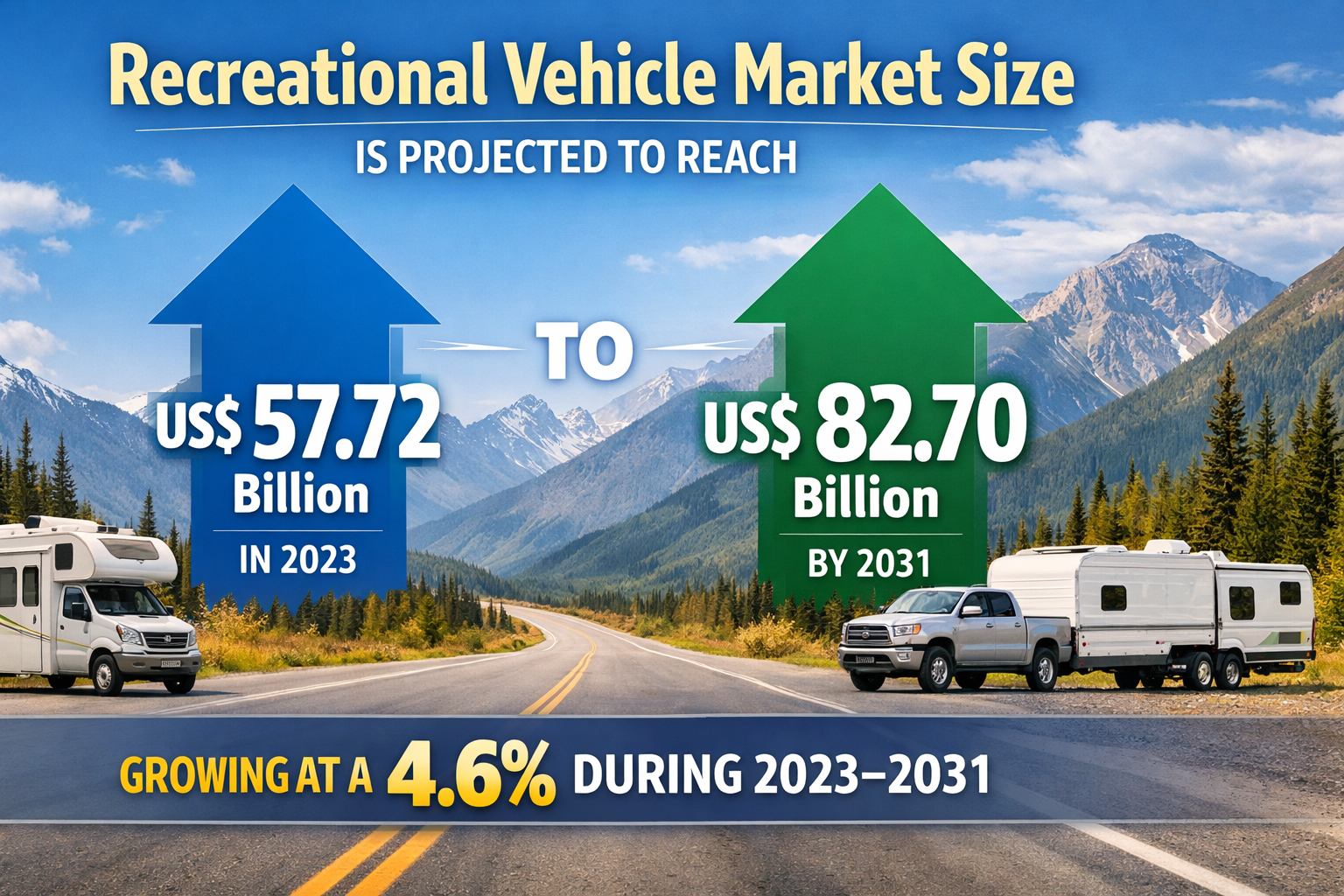 Recreational Vehicle Market Size

IS PROJECTED TO REACH

US$ 57.72 Billion

IN 2023

TO

US$ 82.70 Billion

BY 2031

GROWING AT A 4.6% DURING 2023–2031